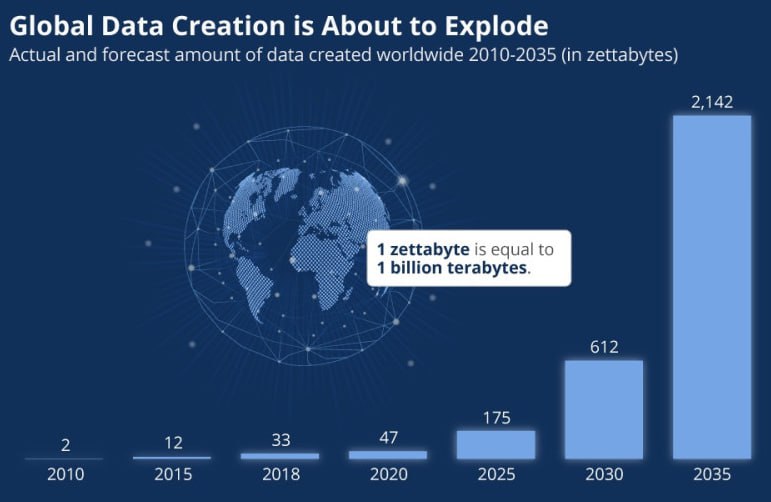 Global Data Creation is About to Explode
Actual and forecast amount of data created worldwide 2010-2035 (in zettabytes)

1 zettabyte is equal to 1 billion terabytes.

2
2010
12
2015
33
2018
47
2020
175
2025
612
2030
2,142
2035